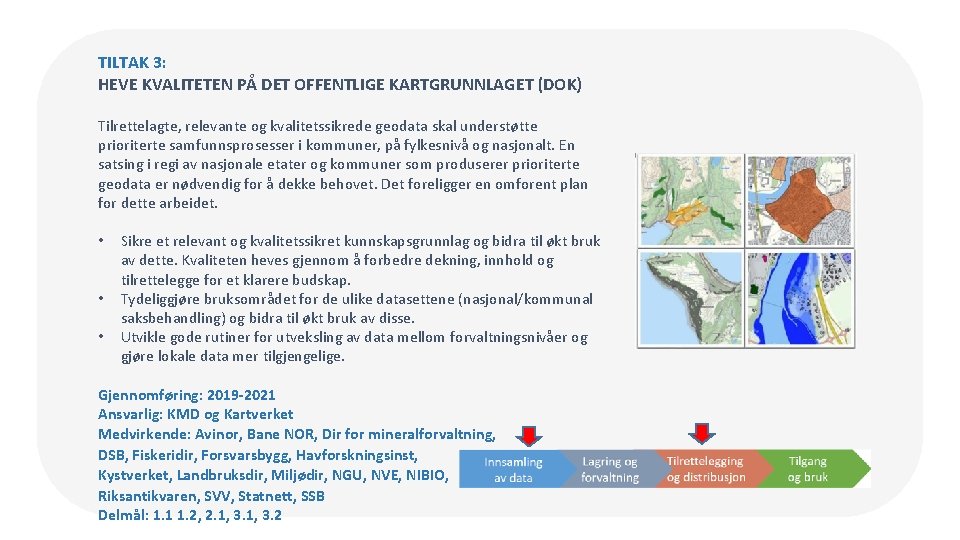 TILTAK 3:
HEVE KVALITETEN PÅ DET OFFENTLIGE KARTGRUNNLAGET (DOK)

Tilrettelagte, relevante og kvalitetssikrede geodata skal understøtte prioriterte samfunnsprosesser i kommuner, på fylkesnivå og nasjonalt. En satsing i regi av nasjonale etater og kommuner som produserer prioriterte geodata er nødvendig for å dekke behovet. Det foreligger en omforent plan for dette arbeidet.

• Sikre et relevant og kvalitetssikret kunnskapsgrunnlag og bidra til økt bruk av dette. Kvaliteten heves gjennom å forbedre dekning, innhold og tilrettelegge for et klarere budskap.
• Tydeliggjøre bruksområdet for de ulike datasettene (nasjonal/kommunal saksbehandling) og bidra til økt bruk av disse.
• Utvikle gode rutiner for utveksling av data mellom forvaltningsnivåer og gjøre lokale data mer tilgjengelige.

Gjennomføring: 2019-2021
Ansvarlig: KMD og Kartverket
Medvirkende: Avinor, Bane NOR, Dir for mineralforvaltning, DSB, Fiskeridir, Forsvarsbygg, Havforskningsinst, Kystverket, Landbruksdir, Miljødir, NGU, NVE, NIBIO, Riksantikvaren, SVV, Statnett, SSB
Delmål: 1.1 1.2, 2.1, 3.1, 3.2

Innsamling av data
Lagring og forvaltning
Tilrettelegging og distribusjon
Tilgang og bruk